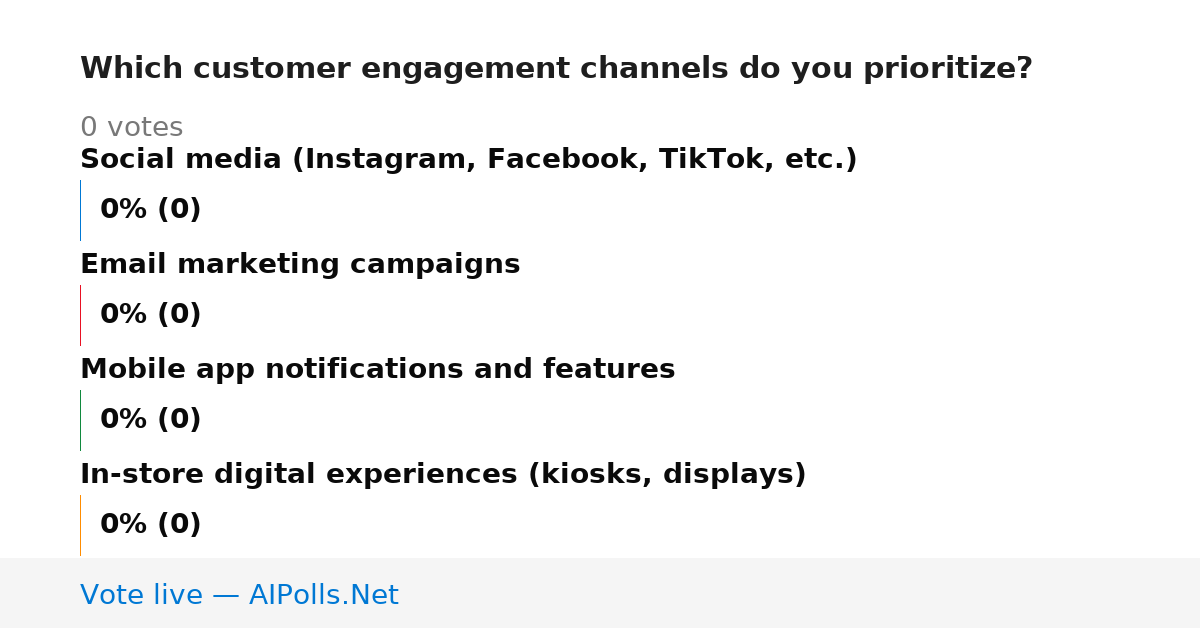 Which customer engagement channels do you prioritize?

0 votes

Social media (Instagram, Facebook, TikTok, etc.)

0% (0)

Email marketing campaigns

0% (0)

Mobile app notifications and features

0% (0)

In-store digital experiences (kiosks, displays)

0% (0)

Vote live — AIPolls.Net